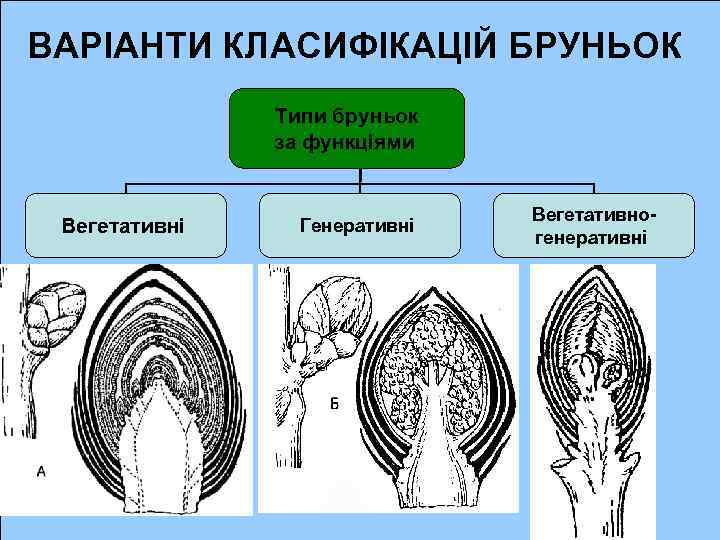 ВАРІАНТИ КЛАСИФІКАЦІЙ БРУНЬОК

Типи бруньок за функціями

Вегетативні

Генеративні

Вегетативно-генеративні

А

Б